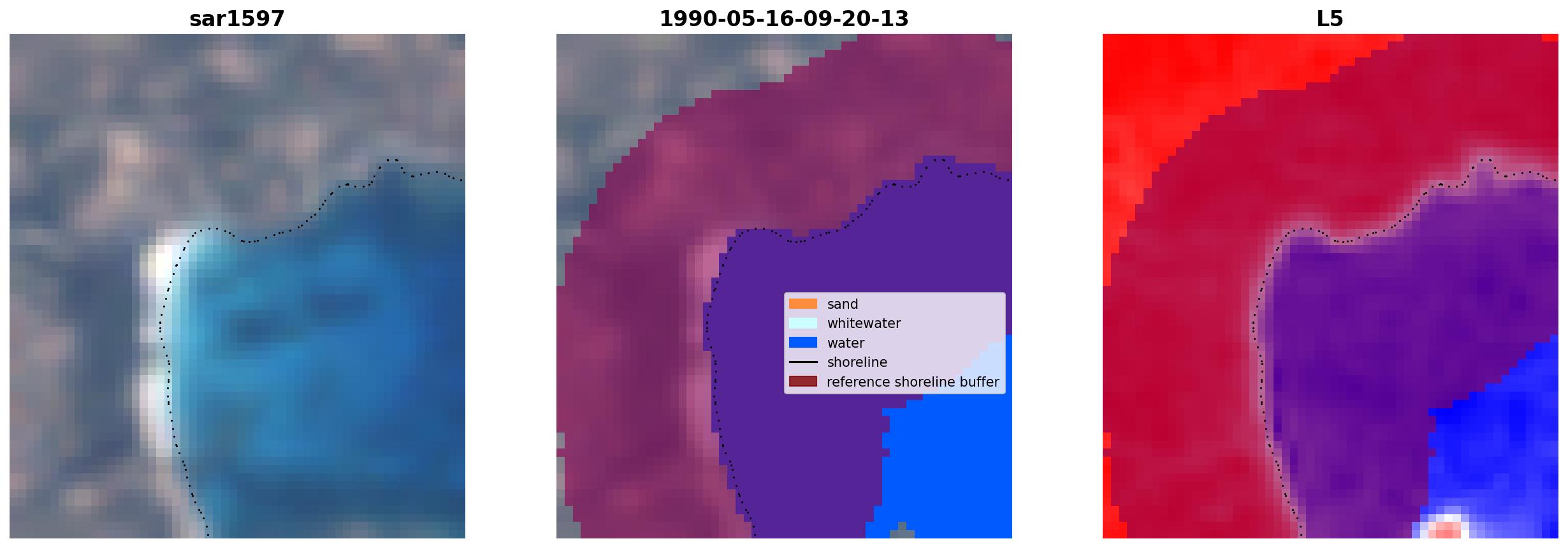 sar1597

1990-05-16-09-20-13

sand
whitewater
water
shoreline
reference shoreline buffer

L5